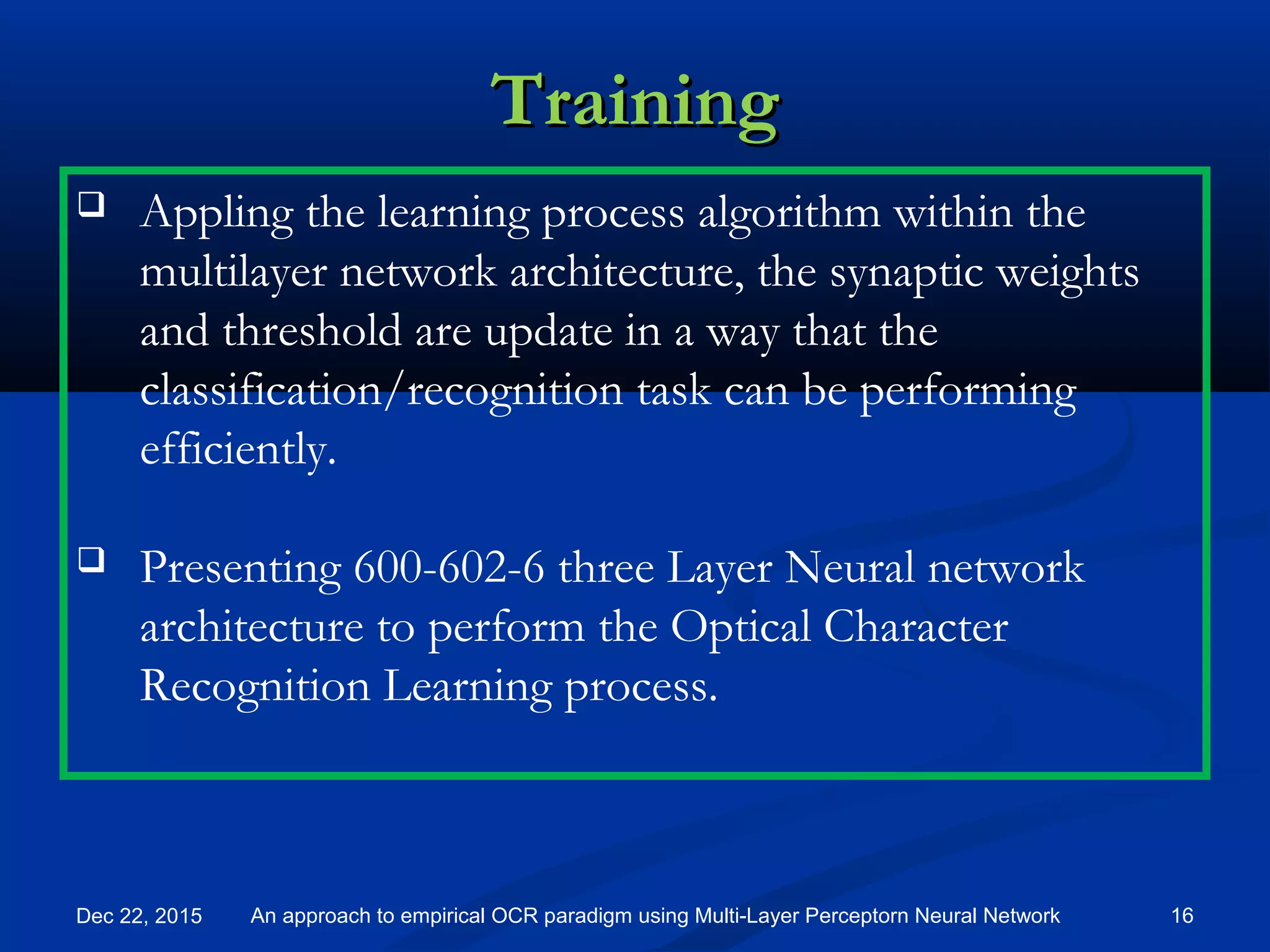 Training

❑ Appling the learning process algorithm within the multilayer network architecture, the synaptic weights and threshold are update in a way that the classification/recognition task can be performing efficiently.

❑ Presenting 600-602-6 three Layer Neural network architecture to perform the Optical Character Recognition Learning process.

Dec 22, 2015 An approach to empirical OCR paradigm using Multi-Layer Perceptorn Neural Network 16